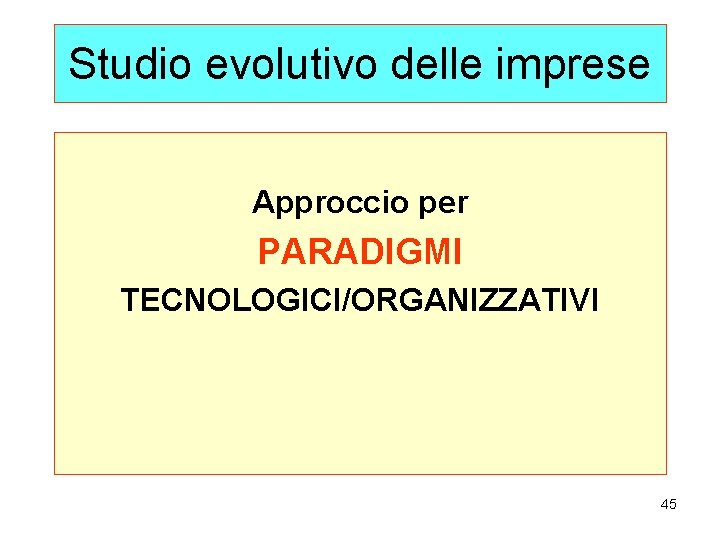 Studio evolutivo delle imprese

Approccio per
PARADIGMI
TECNOLOGICI/ORGANIZZATIVI

45